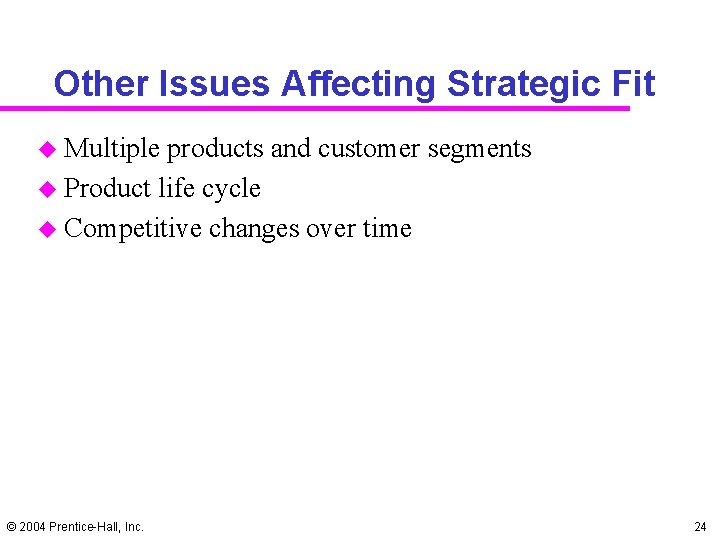 Other Issues Affecting Strategic Fit

- Multiple products and customer segments
- Product life cycle
- Competitive changes over time

© 2004 Prentice-Hall, Inc.

24